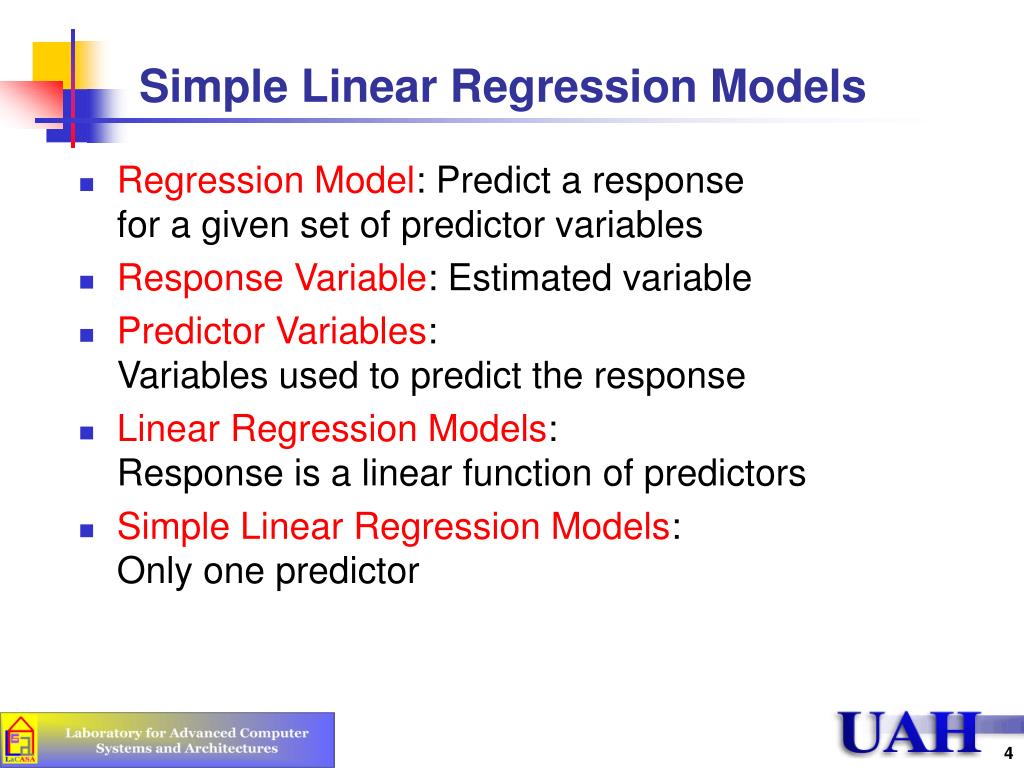 Simple Linear Regression Models

- Regression Model: Predict a response for a given set of predictor variables
- Response Variable: Estimated variable
- Predictor Variables: Variables used to predict the response
- Linear Regression Models: Response is a linear function of predictors
- Simple Linear Regression Models: Only one predictor

LaCASA

Laboratory for Advanced Computer Systems and Architectures

UAH

4